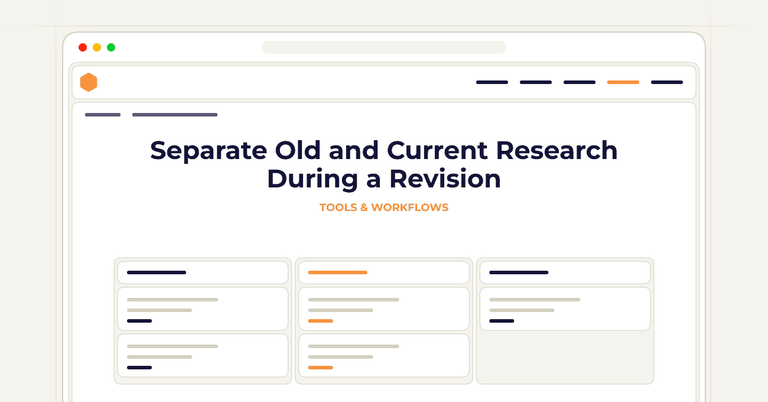 Separate Old and Current Research During a Revision

TOOLS & WORKFLOWS